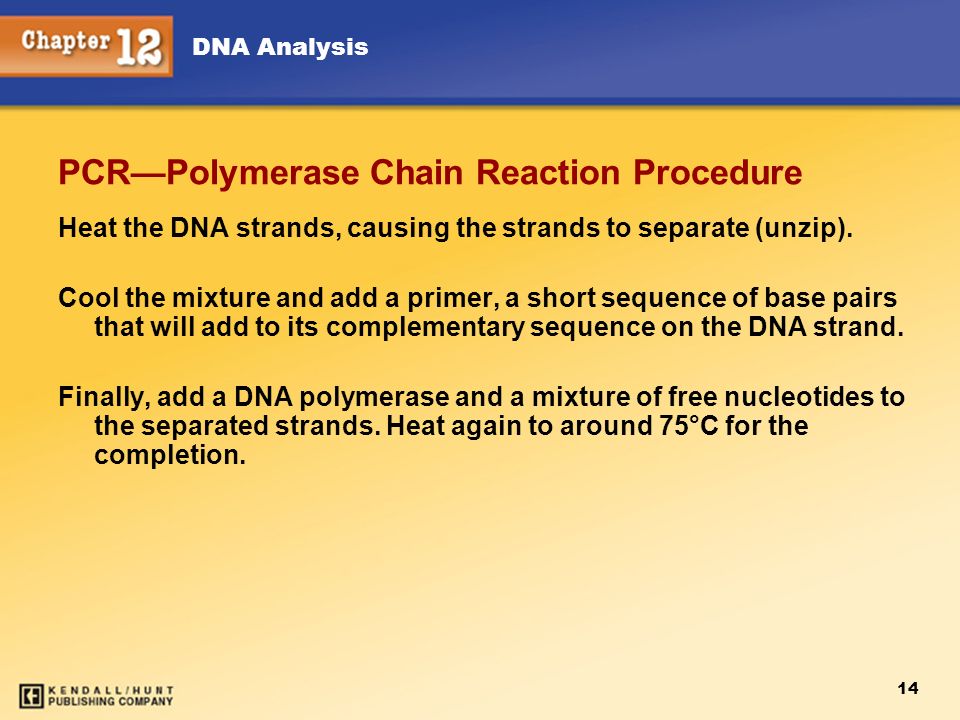 Chapter 12 DNA Analysis

PCR—Polymerase Chain Reaction Procedure

Heat the DNA strands, causing the strands to separate (unzip).

Cool the mixture and add a primer, a short sequence of base pairs that will add to its complementary sequence on the DNA strand.

Finally, add a DNA polymerase and a mixture of free nucleotides to the separated strands. Heat again to around 75°C for the completion.

KENDALL/HUNT PUBLISHING COMPANY

14